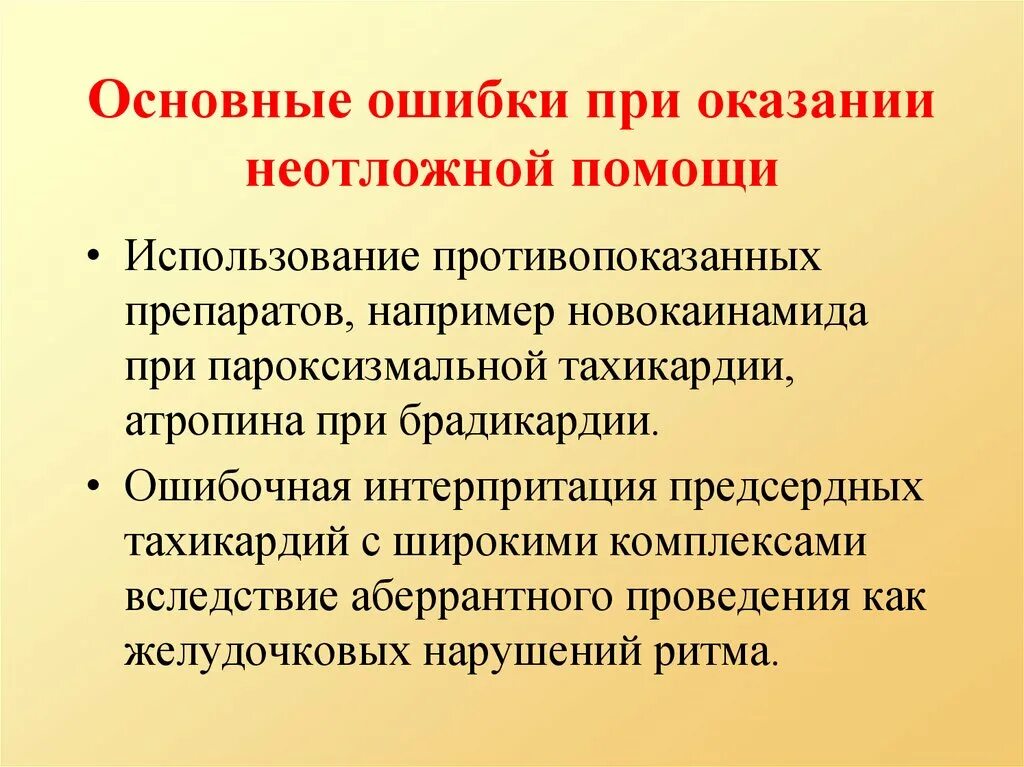 Основные ошибки при оказании неотложной помощи

• Использование противопоказанных препаратов, например новокаинамида при пароксизмальной тахикардии, атропина при брадикардии.

• Ошибочная интерпритация предсердных тахикардий с широкими комплексами вследствие аберрантного проведения как желудочковых нарушений ритма.